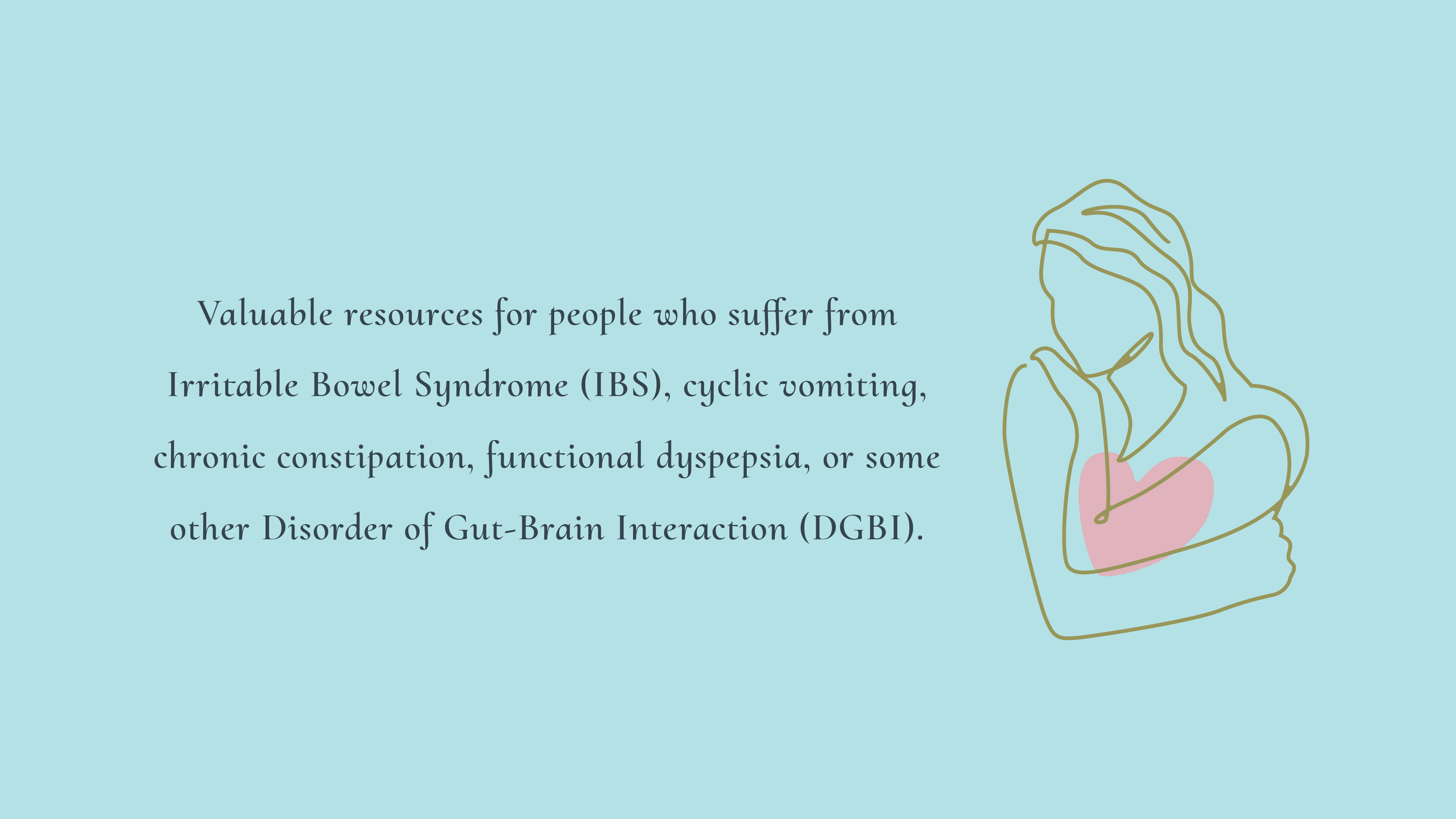 Valuable resources for people who suffer from Irritable Bowel Syndrome (IBS), cyclic vomiting, chronic constipation, functional dyspepsia, or some other Disorder of Gut-Brain Interaction (DGBI).